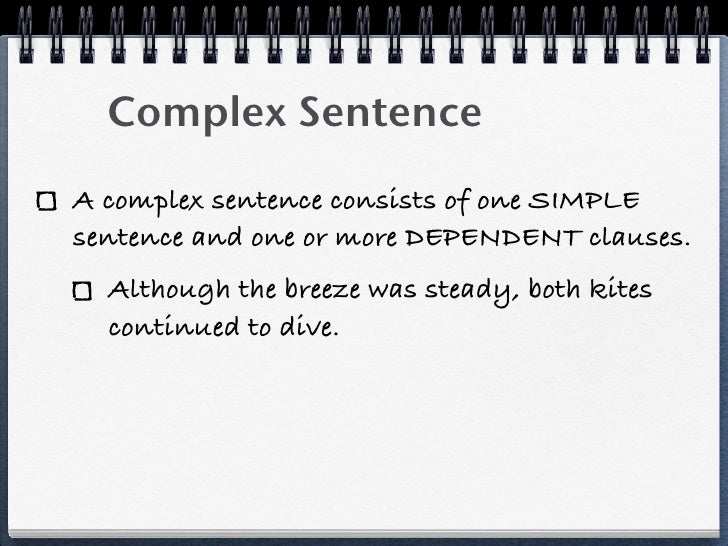 Complex Sentence

A complex sentence consists of one SIMPLE sentence and one or more DEPENDENT clauses.

Although the breeze was steady, both kites continued to dive.